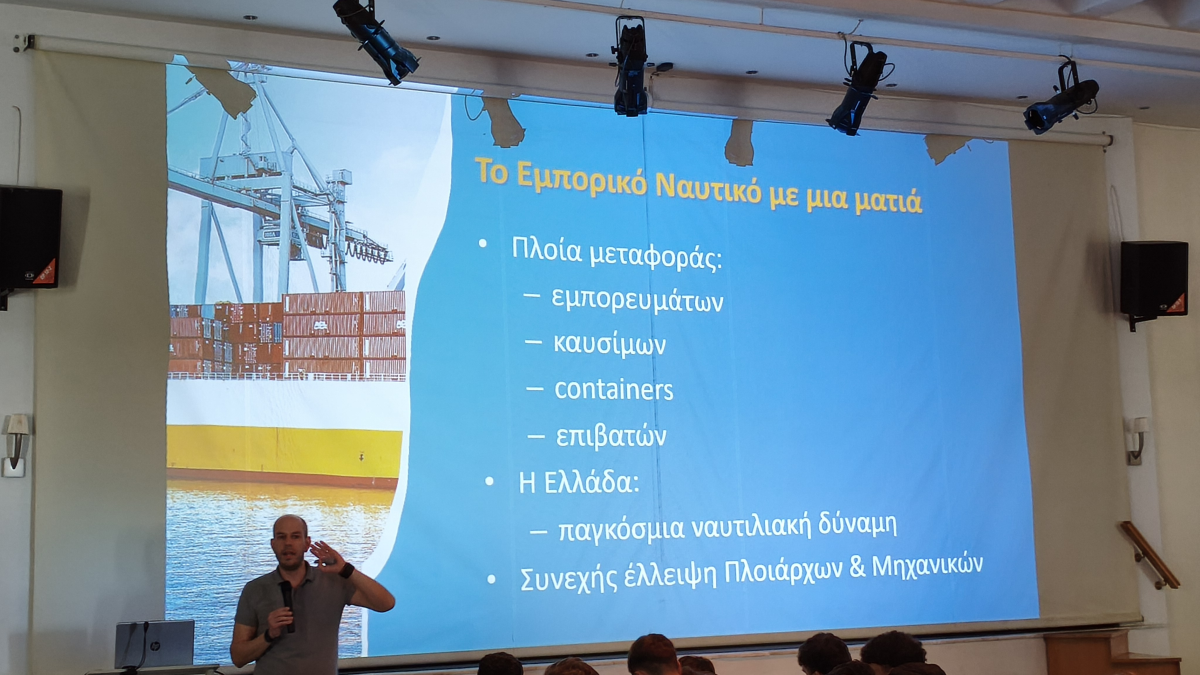 Το Εμπορικό Ναυτικό με μια ματιά

• Πλοία μεταφοράς:
  – εμπορευμάτων
  – καυσίμων
  – containers
  – επιβατών
• Η Ελλάδα:
  – παγκόσμια ναυτιλιακή δύναμη
• Συνεχής έλλειψη Πλοιάρχων & Μηχανικών